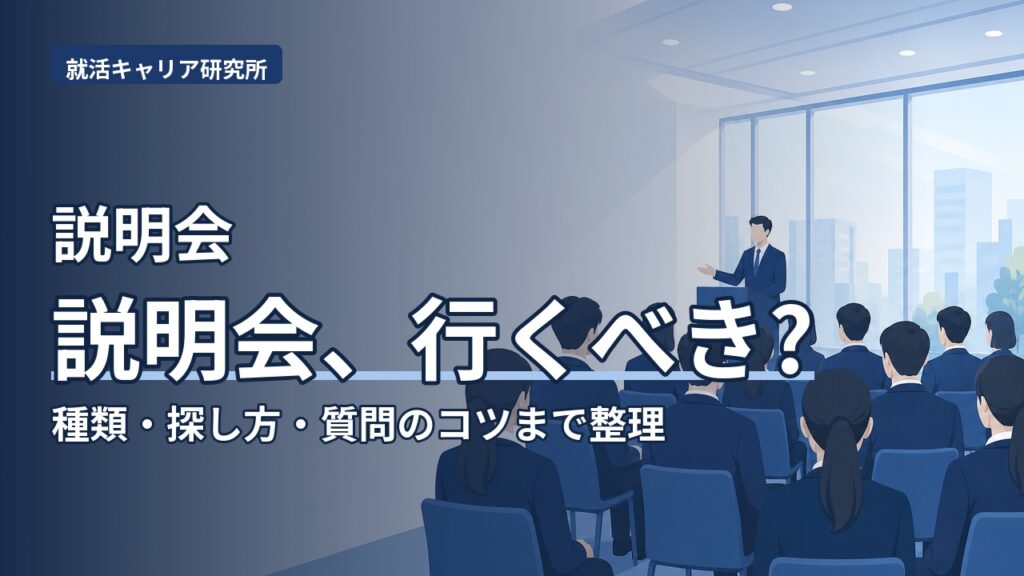 就活キャリア研究所

説明会

説明会、行くべき?

種類・探し方・質問のコツまで整理